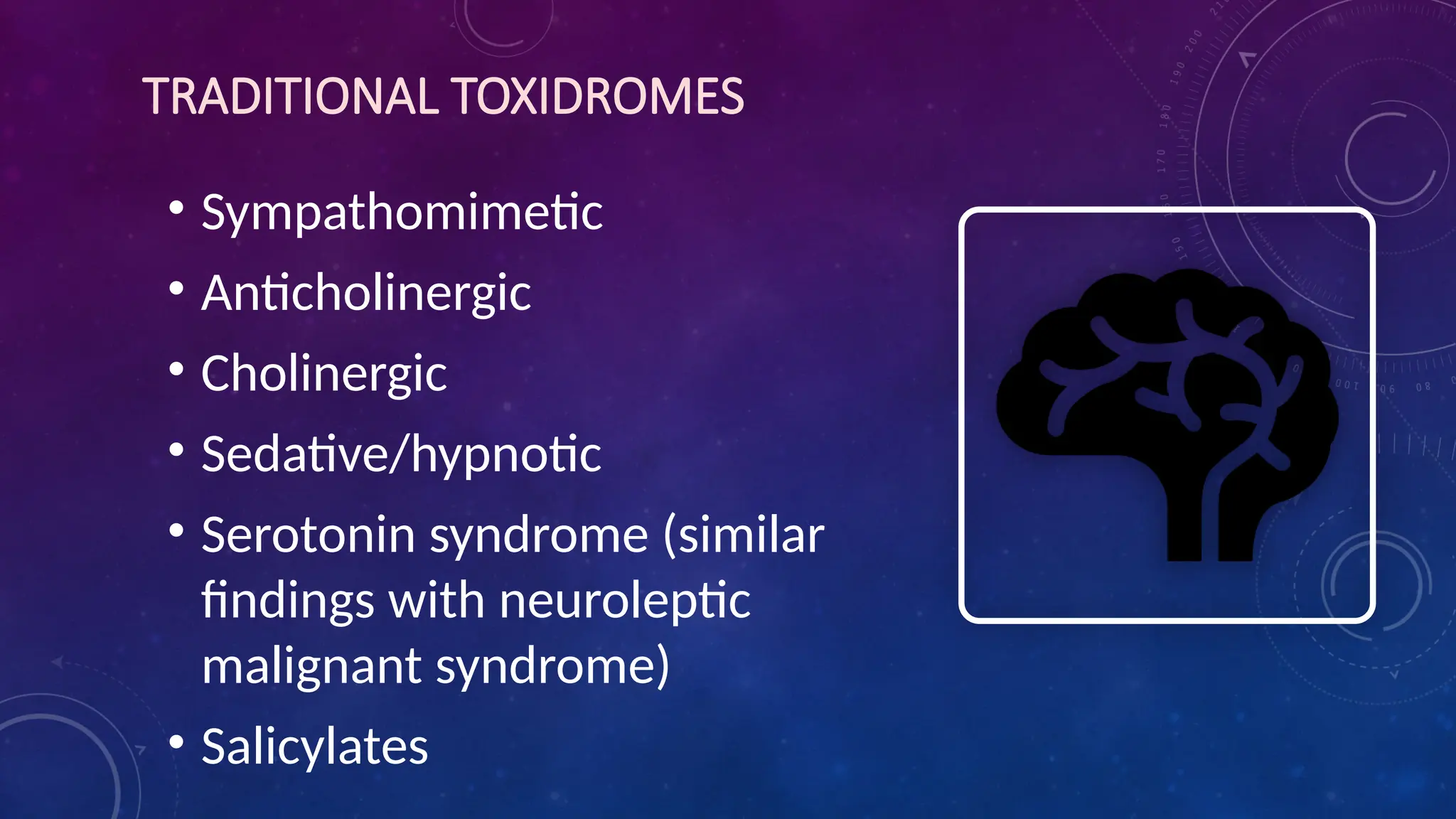 TRADITIONAL TOXIDROMES

• Sympathomimetic
• Anticholinergic
• Cholinergic
• Sedative/hypnotic
• Serotonin syndrome (similar findings with neuroleptic malignant syndrome)
• Salicylates